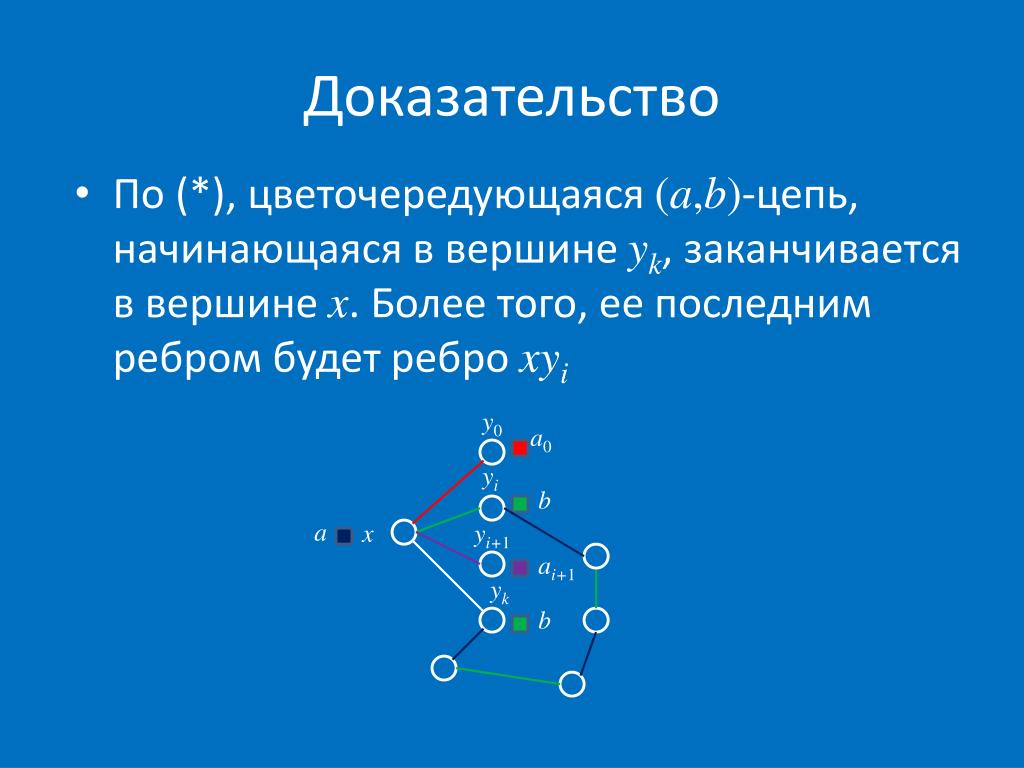 Доказательство

• По (*), цветочередующаяся $(a,b)$-цепь, начинающаяся в вершине $y_k$, заканчивается в вершине $x$. Более того, ее последним ребром будет ребро $xy_i$

$y_0$ $a_0$
$y_i$ $b$
$a$ $x$
$y_{i+1}$ $a_{i+1}$
$y_k$ $b$